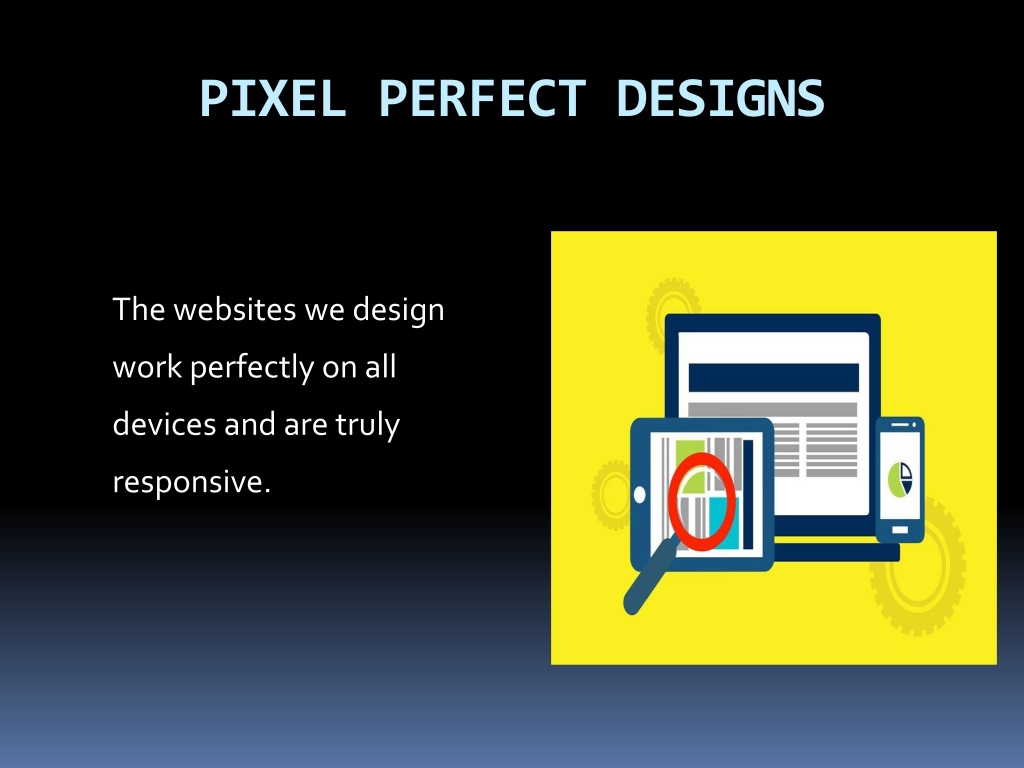 PIXEL PERFECT DESIGNS

The websites we design work perfectly on all devices and are truly responsive.